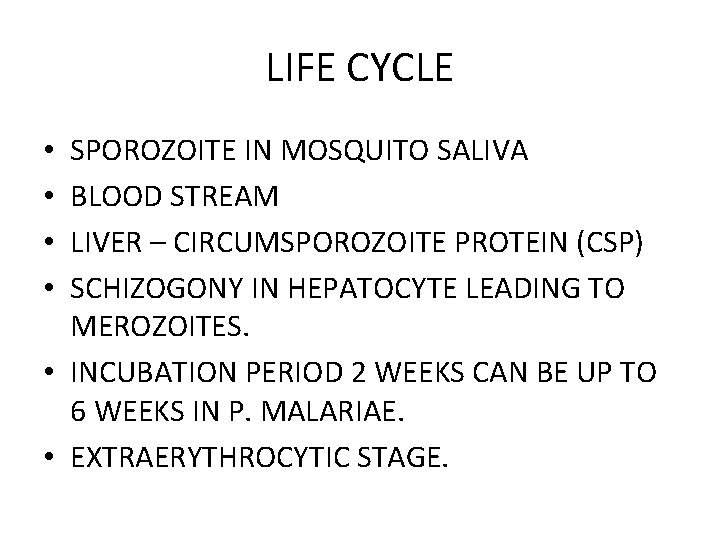 LIFE CYCLE

• SPOROZOITE IN MOSQUITO SALIVA
• BLOOD STREAM
• LIVER – CIRCUMSPOROZOITE PROTEIN (CSP)
• SCHIZOGONY IN HEPATOCYTE LEADING TO MEROZOITES.
• INCUBATION PERIOD 2 WEEKS CAN BE UP TO 6 WEEKS IN P. MALARIAE.
• EXTRAERYTHROCYTIC STAGE.